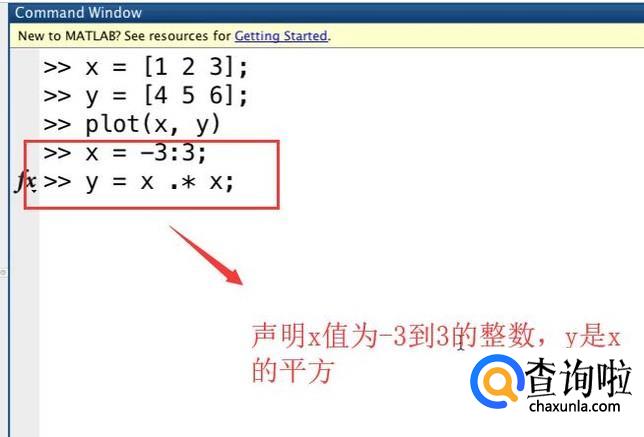 Command Window

New to MATLAB? See resources for Getting Started.

>> x = [1 2 3];
>> y = [4 5 6];
>> plot(x, y)
>> x = -3:3;
fx >> y = x .* x;

声明x值为-3到3的整数，y是x的平方

查询啦
chaxunla.com